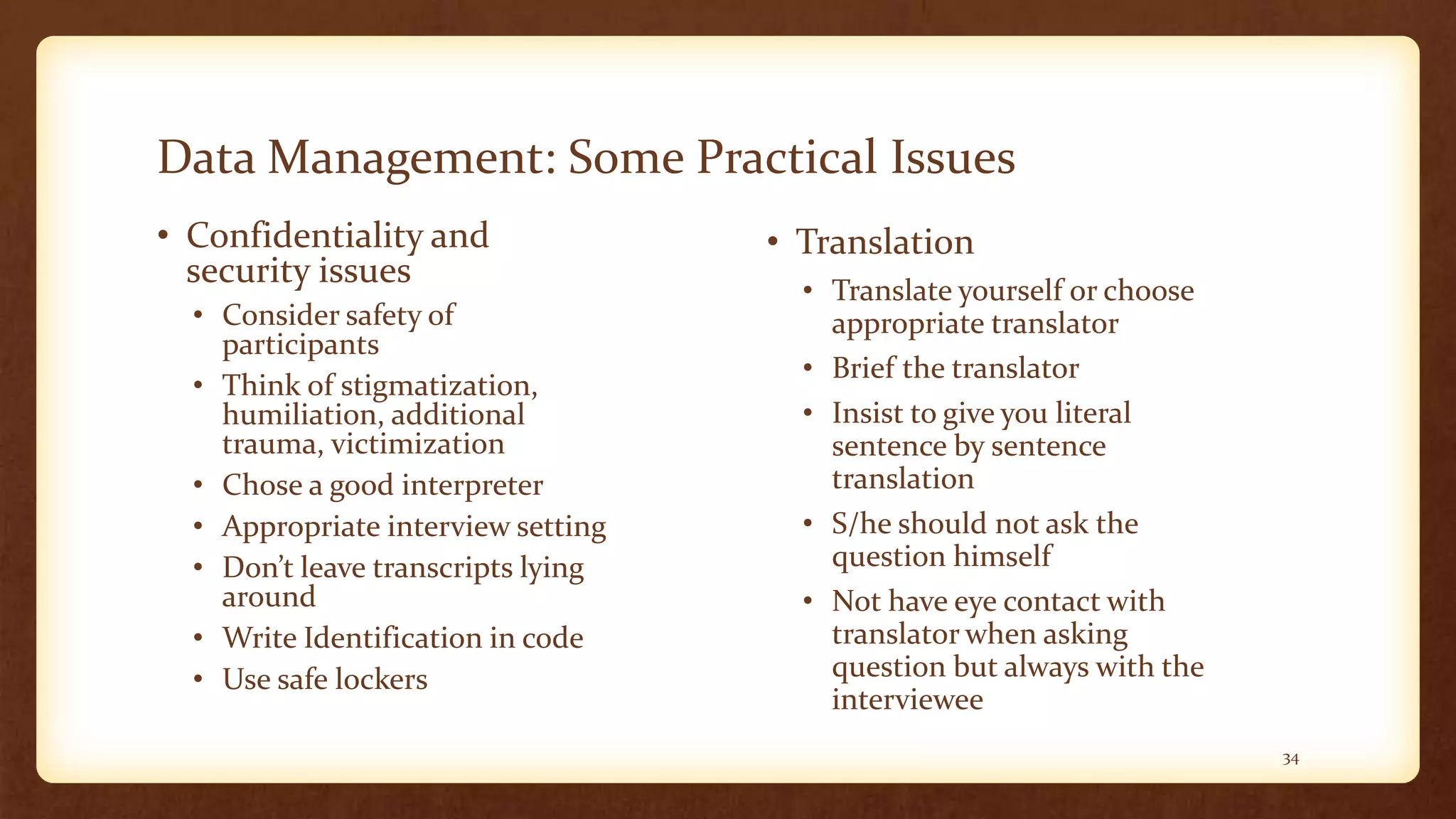 Data Management: Some Practical Issues

• Confidentiality and security issues
  • Consider safety of participants
  • Think of stigmatization, humiliation, additional trauma, victimization
  • Chose a good interpreter
  • Appropriate interview setting
  • Don't leave transcripts lying around
  • Write Identification in code
  • Use safe lockers

• Translation
  • Translate yourself or choose appropriate translator
  • Brief the translator
  • Insist to give you literal sentence by sentence translation
  • S/he should not ask the question himself
  • Not have eye contact with translator when asking question but always with the interviewee

34